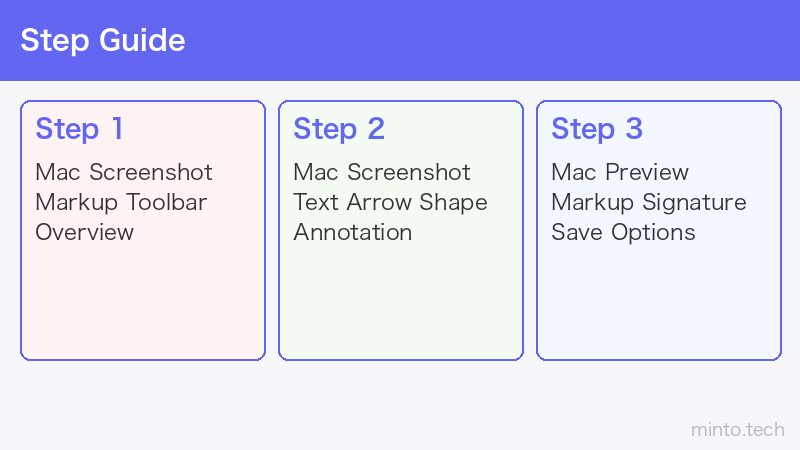 Step Guide

Step 1

Mac Screenshot Markup Toolbar Overview

Step 2

Mac Screenshot Text Arrow Shape Annotation

Step 3

Mac Preview Markup Signature Save Options

minto.tech